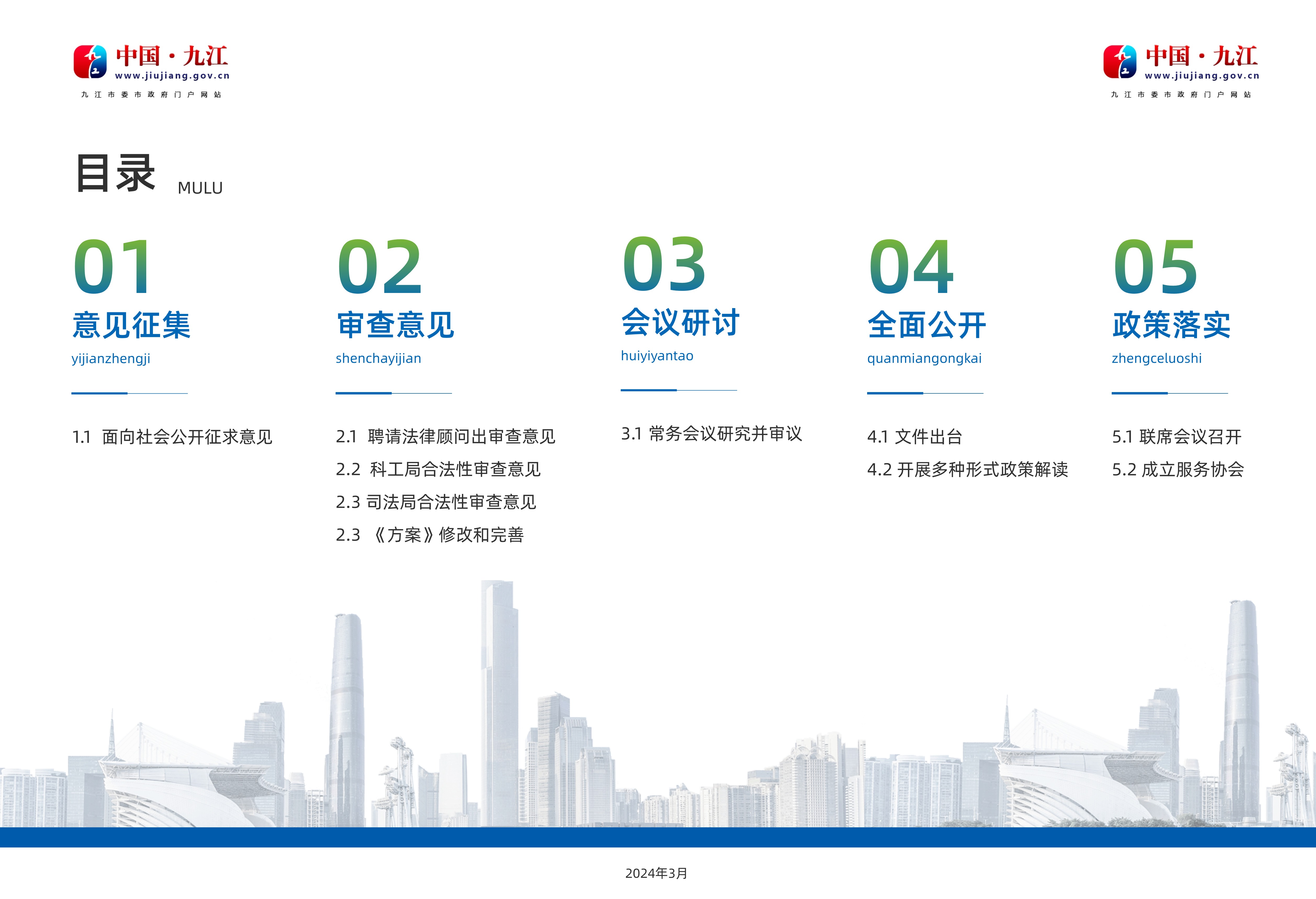 中国·九江
www.jiujiang.gov.cn
九江市委市政府门户网站

中国·九江
www.jiujiang.gov.cn
九江市委市政府门户网站

目录 MULU

01
意见征集
yijianzhengji

1.1 面向社会公开征求意见

02
审查意见
shenchayijian

2.1 聘请法律顾问出审查意见
2.2 科工局合法性审查意见
2.3 司法局合法性审查意见
2.3 《方案》修改和完善

03
会议研讨
huiyiyantao

3.1 常务会议研究并审议

04
全面公开
quanmiangongkai

4.1 文件出台
4.2 开展多种形式政策解读

05
政策落实
zhengceluoshi

5.1 联席会议召开
5.2 成立服务协会

2024年3月